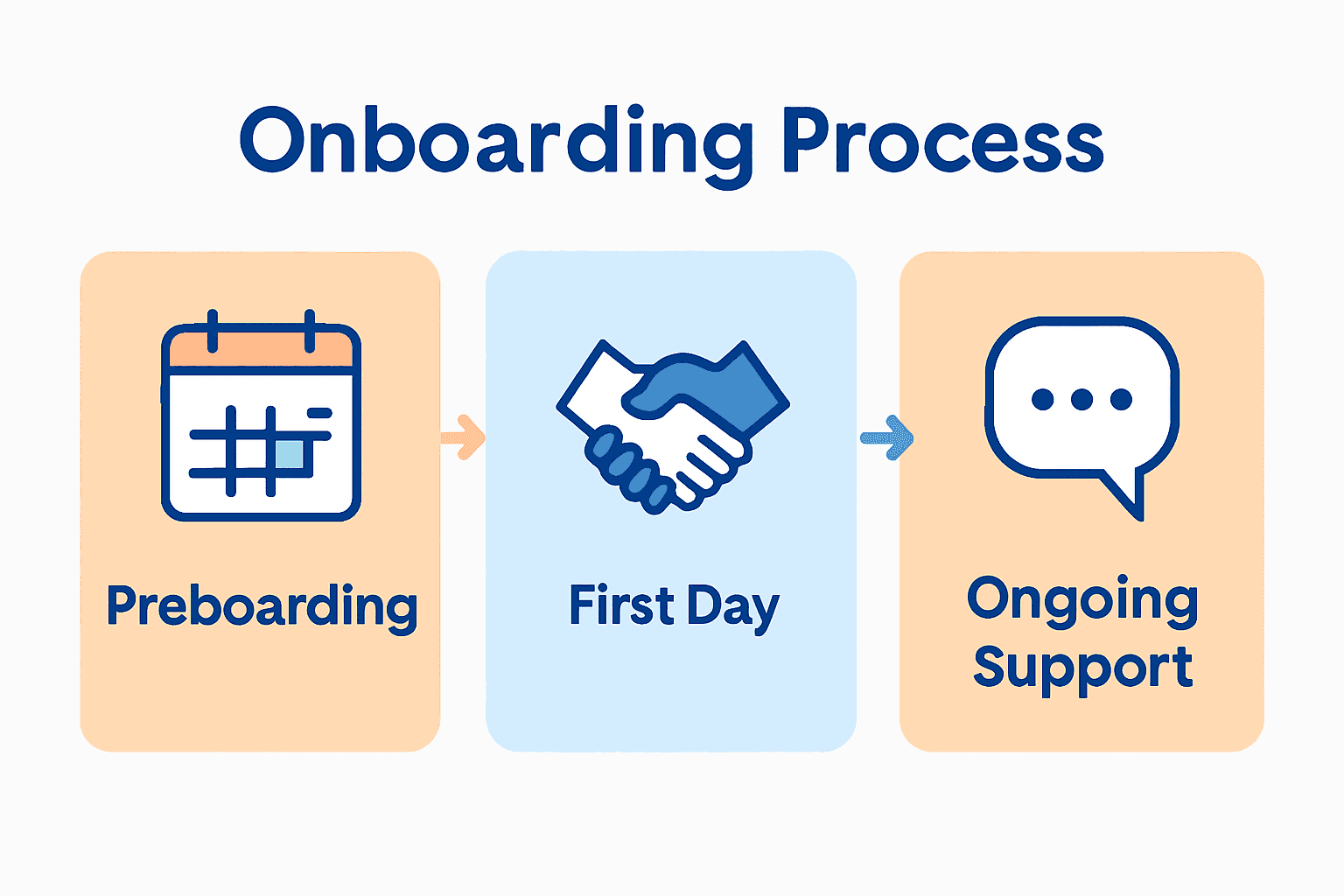 Onboarding Process

Preboarding

First Day

Ongoing Support